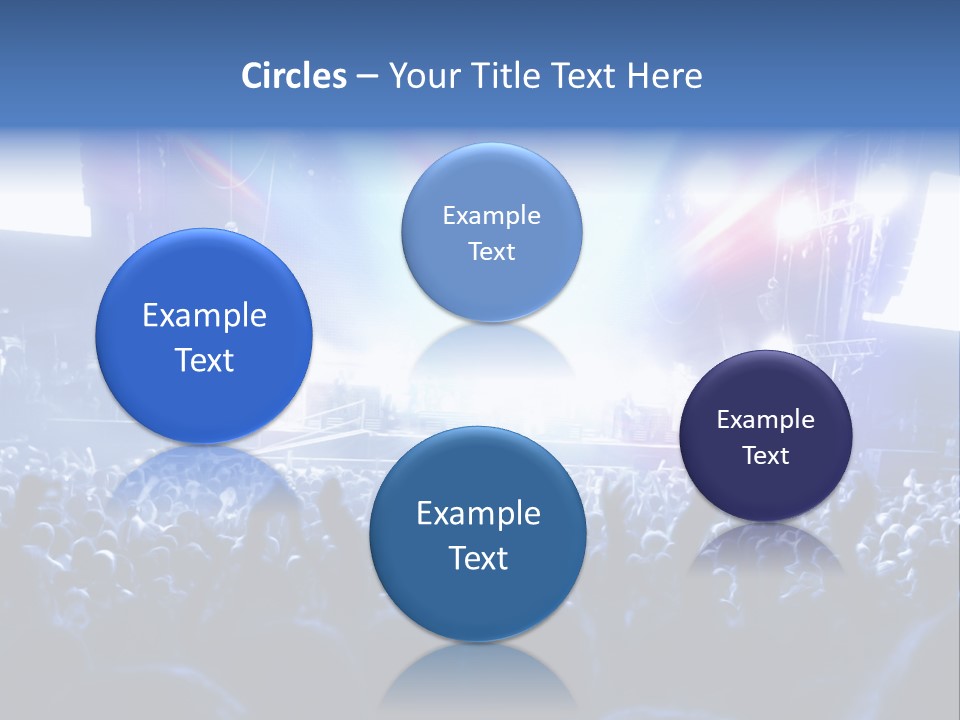 Circles – Your Title Text Here

Example Text

Example Text

Example Text

Example Text